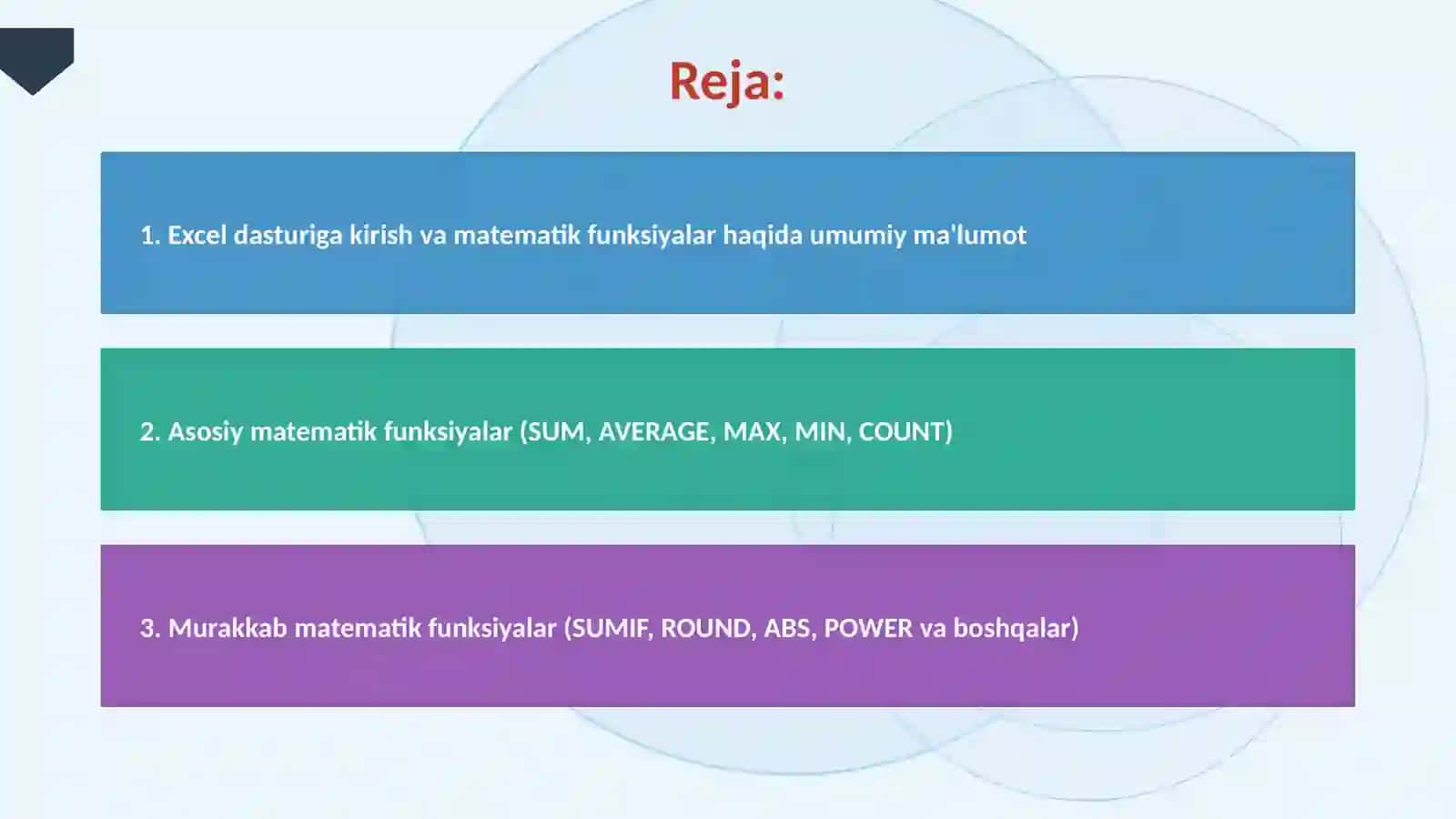 Reja:

1. Excel dasturiga kirish va matematik funksiyalar haqida umumiy ma'lumot

2. Asosiy matematik funksiyalar (SUM, AVERAGE, MAX, MIN, COUNT)

3. Murakkab matematik funksiyalar (SUMIF, ROUND, ABS, POWER va boshqalar)